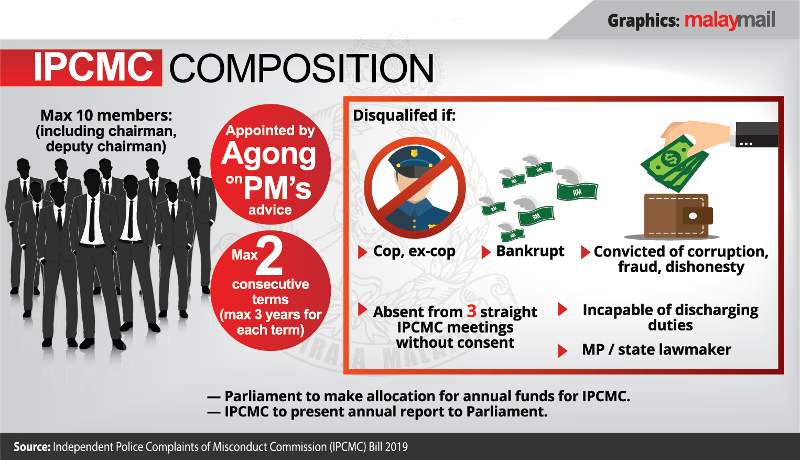 Graphics: malaymail

IPCMC COMPOSITION

Max 10 members: (including chairman, deputy chairman)

Appointed by Agong on PM's advice

Max 2 consecutive terms (max 3 years for each term)

Disqualifed if:

Cop, ex-cop

Bankrupt

Convicted of corruption, fraud, dishonesty

Absent from 3 straight IPCMC meetings without consent

Incapable of discharging duties

MP / state lawmaker

— Parliament to make allocation for annual funds for IPCMC.
— IPCMC to present annual report to Parliament.

Source: Independent Police Complaints of Misconduct Commission (IPCMC) Bill 2019